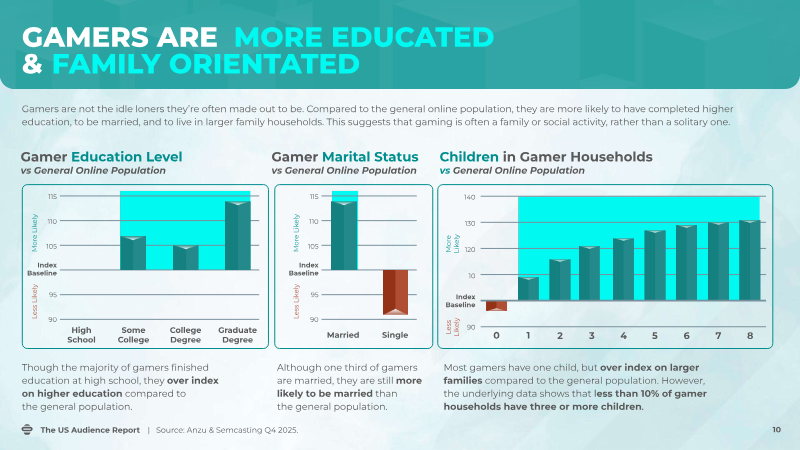 GAMERS ARE MORE EDUCATED & FAMILY ORIENTATED

Gamers are not the idle loners they're often made out to be. Compared to the general online population, they are more likely to have completed higher education, to be married, and to live in larger family households. This suggests that gaming is often a family or social activity, rather than a solitary one.

Gamer Education Level
vs General Online Population

115
110
105
Index Baseline
95
90
More Likely
Less Likely
High School
Some College
College Degree
Graduate Degree

Though the majority of gamers finished education at high school, they over index on higher education compared to the general population.

Gamer Marital Status
vs General Online Population

115
110
105
Index Baseline
95
90
More Likely
Less Likely
Married
Single

Although one third of gamers are married, they are still more likely to be married than the general population.

Children in Gamer Households
vs General Online Population

140
130
120
10
Index Baseline
90
More Likely
Less Likely
0
1
2
3
4
5
6
7
8

Most gamers have one child, but over index on larger families compared to the general population. However, the underlying data shows that less than 10% of gamer households have three or more children.

The US Audience Report | Source: Anzu & Semcasting Q4 2025.

10